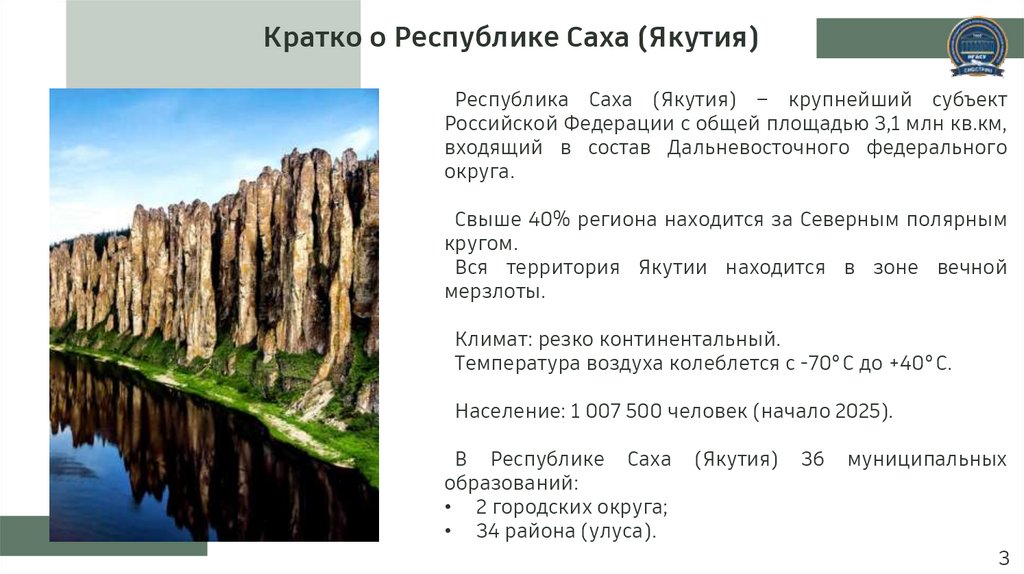 Кратко о Республике Саха (Якутия)

Республика Саха (Якутия) – крупнейший субъект Российской Федерации с общей площадью 3,1 млн кв.км, входящий в состав Дальневосточного федерального округа.

Свыше 40% региона находится за Северным полярным кругом.
Вся территория Якутии находится в зоне вечной мерзлоты.

Климат: резко континентальный.
Температура воздуха колеблется с -70°С до +40°С.

Население: 1 007 500 человек (начало 2025).

В Республике Саха (Якутия) 36 муниципальных образований:
• 2 городских округа;
• 34 района (улуса).

3